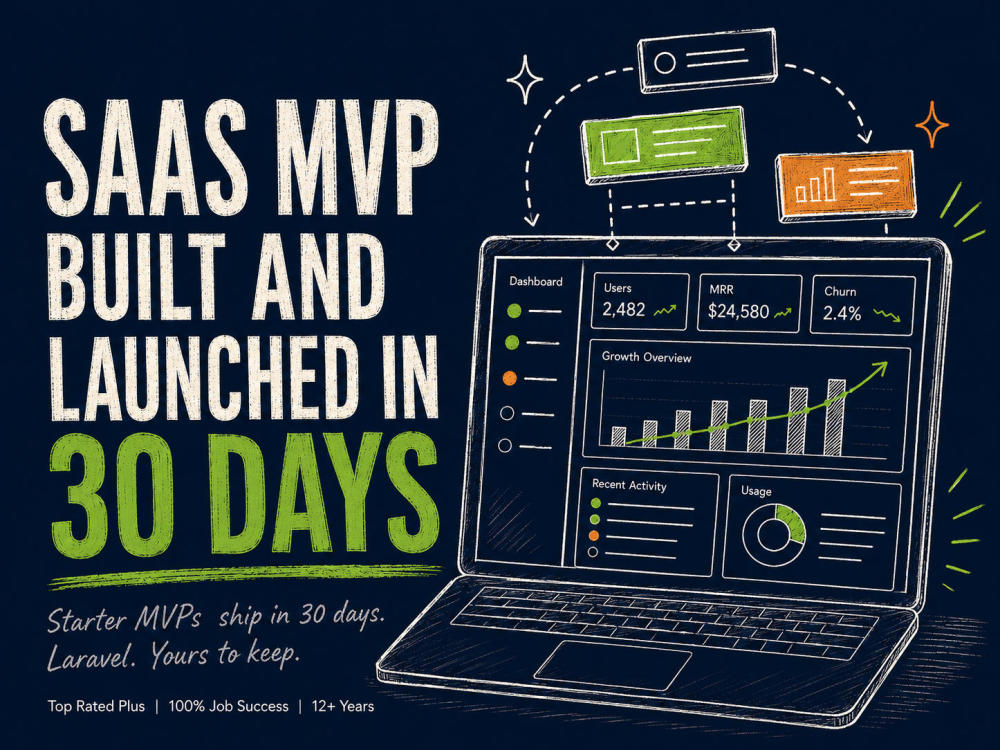 SAAS MVP BUILT AND LAUNCHED IN 30 DAYS

Starter MVPs ship in 30 days. Laravel. Yours to keep.

Top Rated Plus | 100% Job Success | 12+ Years

Dashboard

Users
2,482

MRR
$24,580

Churn
2.4%

Growth Overview

Recent Activity

Usage